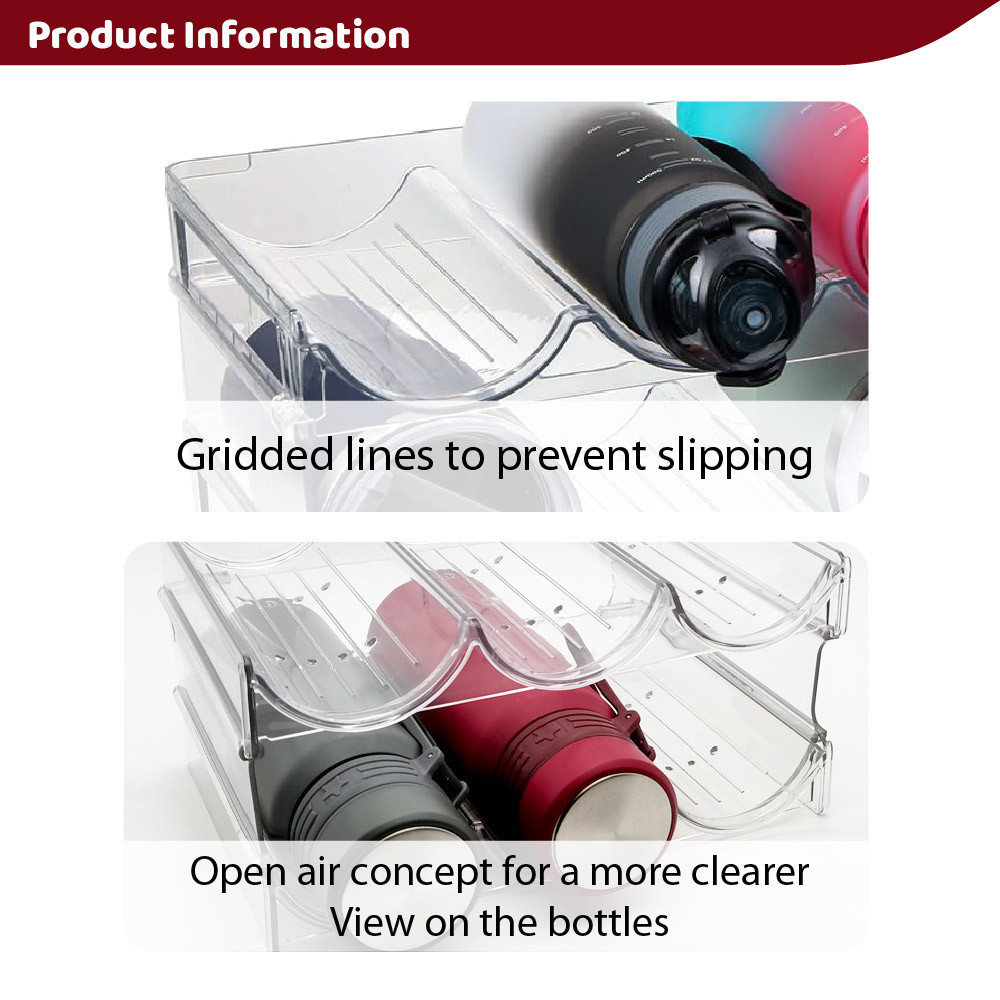 Product Information

Gridded lines to prevent slipping

Open air concept for a more clearer View on the bottles